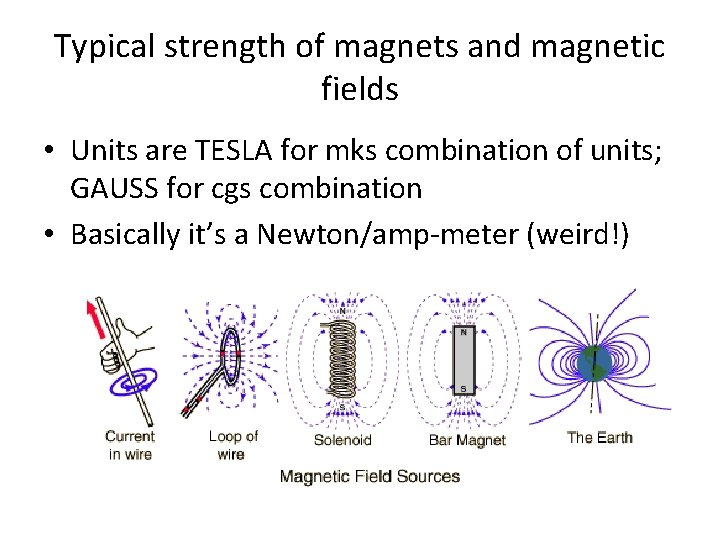 Typical strength of magnets and magnetic fields

• Units are TESLA for mks combination of units; GAUSS for cgs combination

• Basically it's a Newton/amp-meter (weird!)

N

S

N

S

Current in wire

Loop of wire

Solenoid

Bar Magnet

The Earth

Magnetic Field Sources